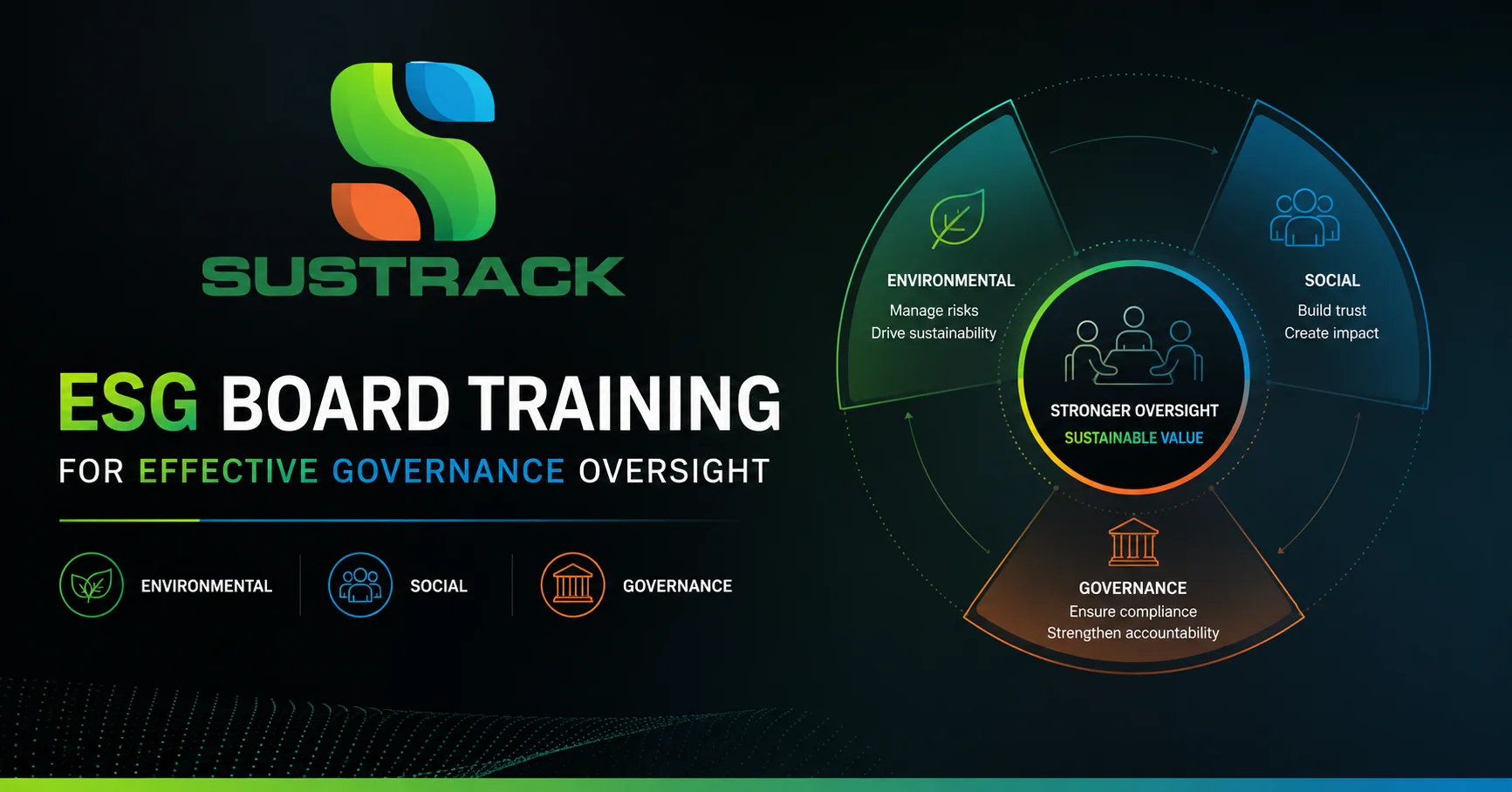 SUSTRACK

ESG BOARD TRAINING

FOR EFFECTIVE GOVERNANCE OVERSIGHT

ENVIRONMENTAL

SOCIAL

GOVERNANCE

ENVIRONMENTAL
Manage risks
Drive sustainability

SOCIAL
Build trust
Create impact

STRONGER OVERSIGHT
SUSTAINABLE VALUE

GOVERNANCE
Ensure compliance
Strengthen accountability